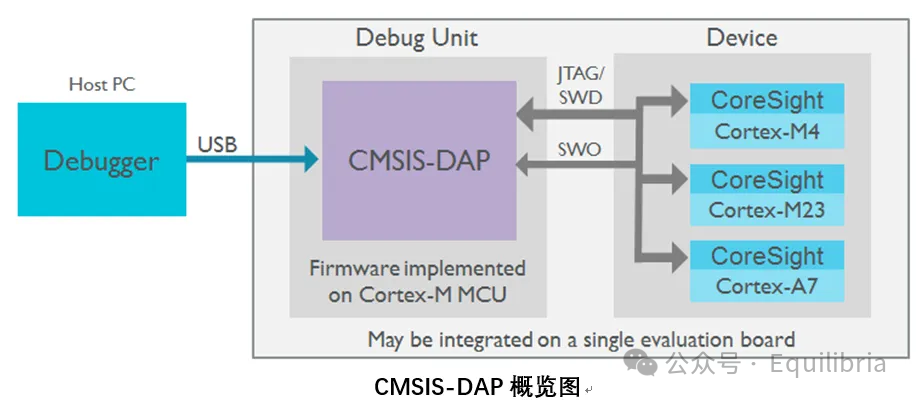 Host PC

Debugger

USB

Debug Unit

CMSIS-DAP

Firmware implemented on Cortex-M MCU

JTAG/ SWD

SWO

Device

CoreSight

Cortex-M4

CoreSight

Cortex-M23

CoreSight

Cortex-A7

May be integrated on a single evaluation board

公众号 · Equilibria

CMSIS-DAP 概览图